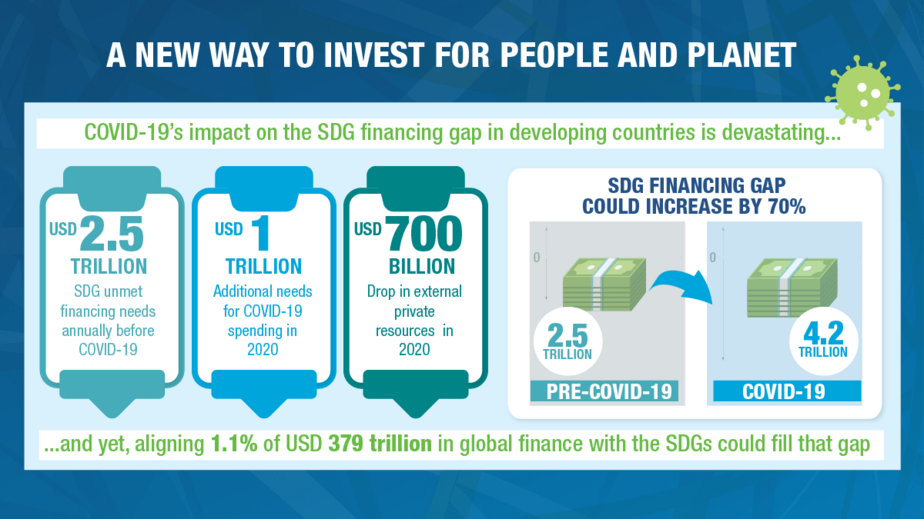 A NEW WAY TO INVEST FOR PEOPLE AND PLANET

COVID-19's impact on the SDG financing gap in developing countries is devastating...

USD 2.5 TRILLION
SDG unmet financing needs annually before COVID-19

USD 1 TRILLION
Additional needs for COVID-19 spending in 2020

USD 700 BILLION
Drop in external private resources in 2020

SDG FINANCING GAP COULD INCREASE BY 70%

0

2.5 TRILLION

PRE-COVID-19

0

4.2 TRILLION

COVID-19

...and yet, aligning 1.1% of USD 379 trillion in global finance with the SDGs could fill that gap